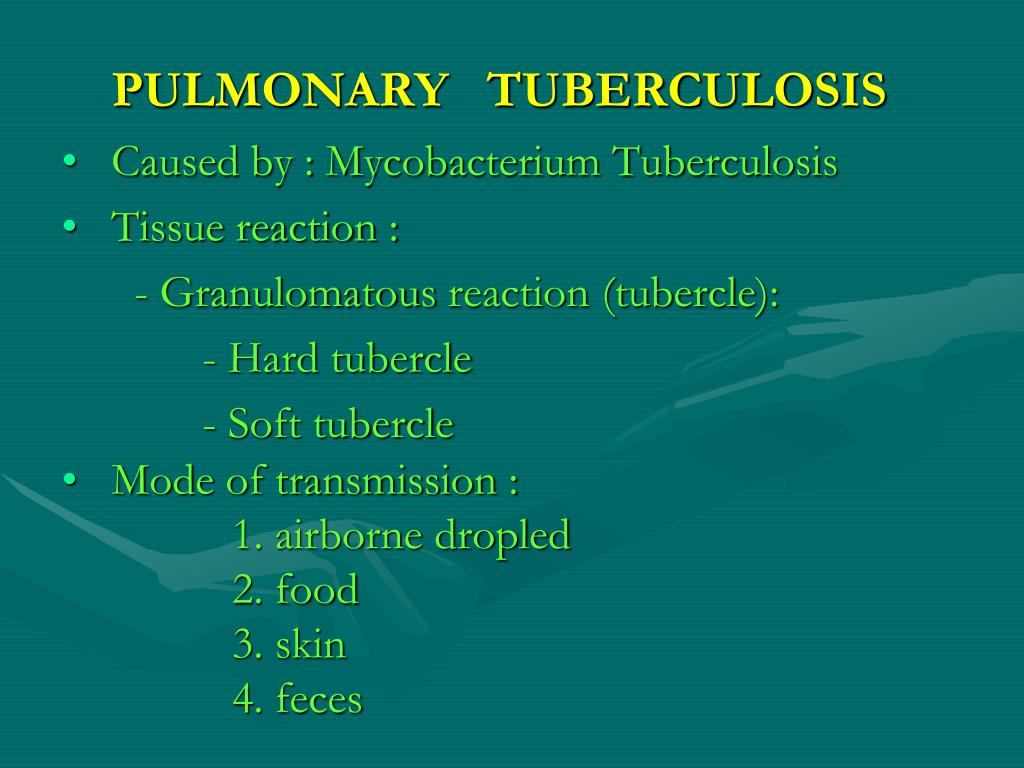 PULMONARY TUBERCULOSIS

• Caused by : Mycobacterium Tuberculosis

• Tissue reaction :

- Granulomatous reaction (tubercle):

- Hard tubercle

- Soft tubercle

• Mode of transmission :

1. airborne dropled

2. food

3. skin

4. feces